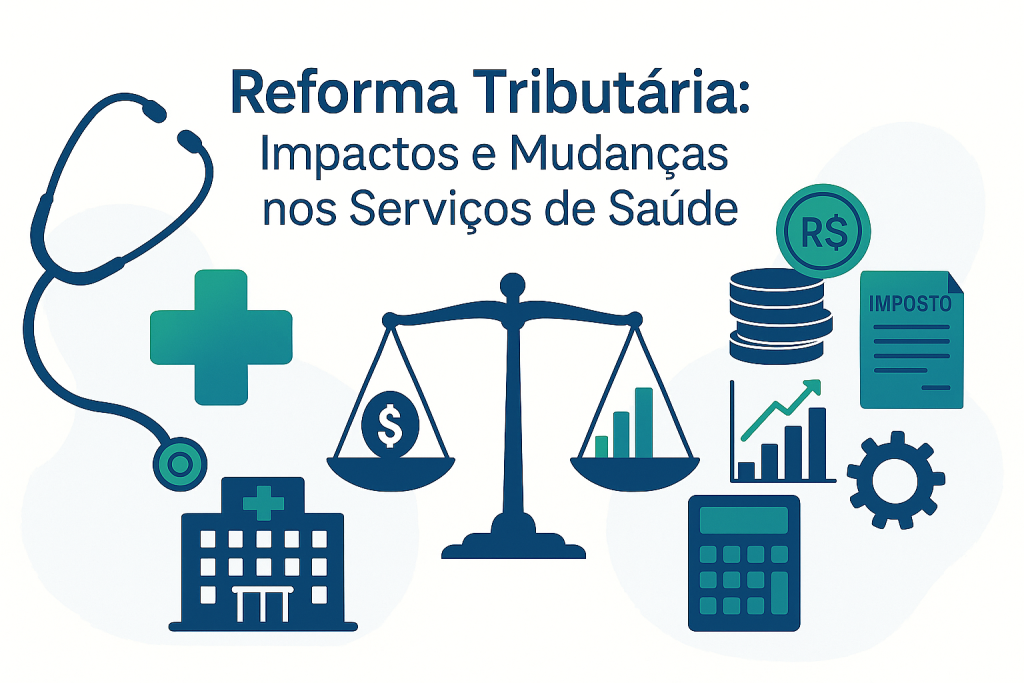 Reforma Tributária:
Impactos e Mudanças
nos Serviços de Saúde

R$

IMPOSTO

$